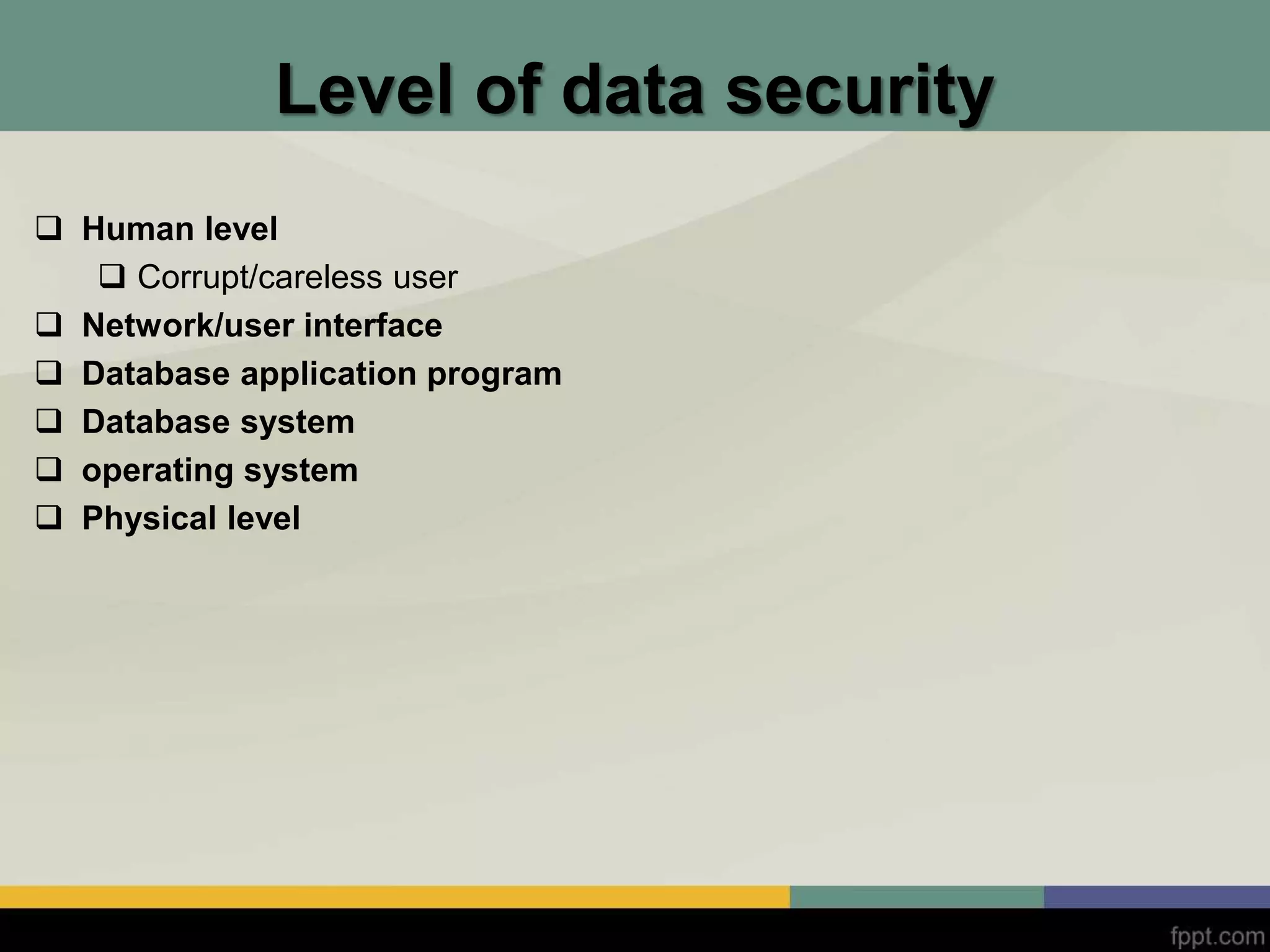 Level of data security

❑ Human level
  ❑ Corrupt/careless user
❑ Network/user interface
❑ Database application program
❑ Database system
❑ operating system
❑ Physical level

fppt.com